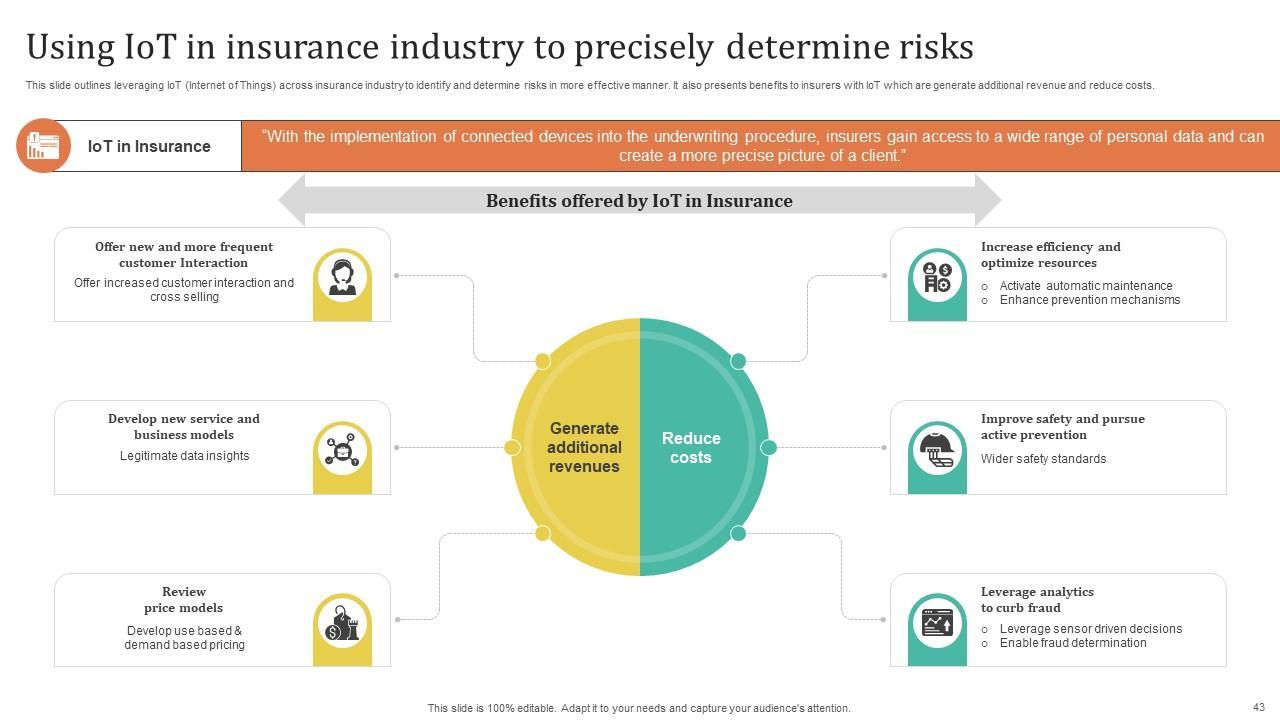 Using IoT in insurance industry to precisely determine risks

This slide outlines leveraging IoT (Internet of Things) across insurance industry to identify and determine risks in more effective manner. It also presents benefits to insurers with IoT which are generate additional revenue and reduce costs.

IoT in Insurance

"With the implementation of connected devices into the underwriting procedure, insurers gain access to a wide range of personal data and can create a more precise picture of a client."

Benefits offered by IoT in Insurance

Offer new and more frequent customer Interaction
Offer increased customer interaction and cross selling

Develop new service and business models
Legitimate data insights

Review price models
Develop use based & demand based pricing

Generate additional revenues

Reduce costs

Increase efficiency and optimize resources
o Activate automatic maintenance
o Enhance prevention mechanisms

Improve safety and pursue active prevention
Wider safety standards

Leverage analytics to curb fraud
o Leverage sensor driven decisions
o Enable fraud determination

This slide is 100% editable. Adapt it to your needs and capture your audience's attention.

43